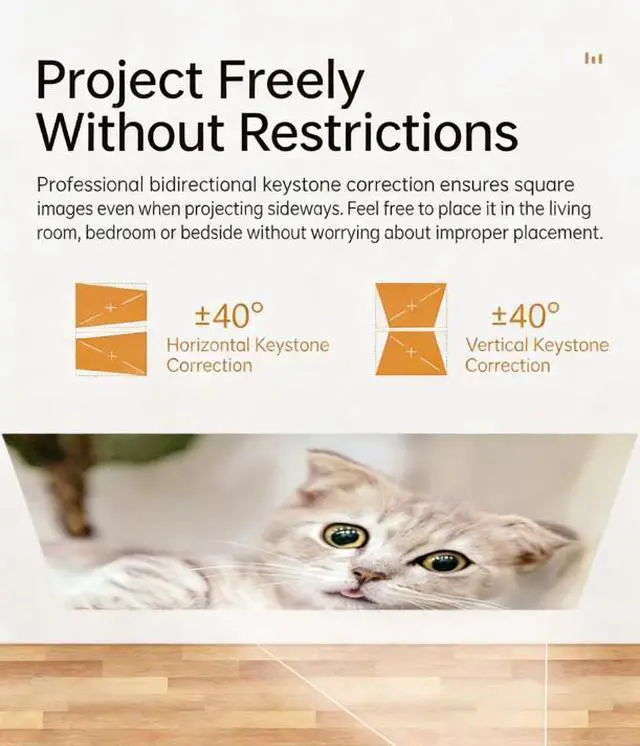 Project Freely Without Restrictions

Professional bidirectional keystone correction ensures square images even when projecting sideways. Feel free to place it in the living room, bedroom or bedside without worrying about improper placement.

±40°
Horizontal Keystone Correction

±40°
Vertical Keystone Correction